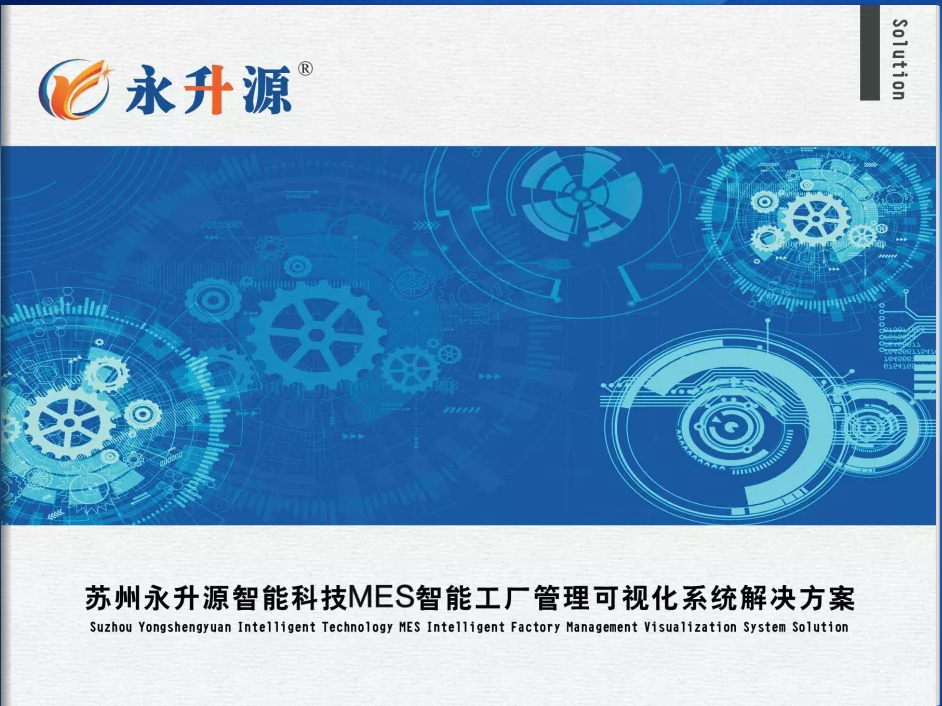 永升源®

Solution

苏州永升源智能科技MES智能工厂管理可视化系统解决方案
Suzhou Yongshengyuan Intelligent Technology MES Intelligent Factory Management Visualization System Solution